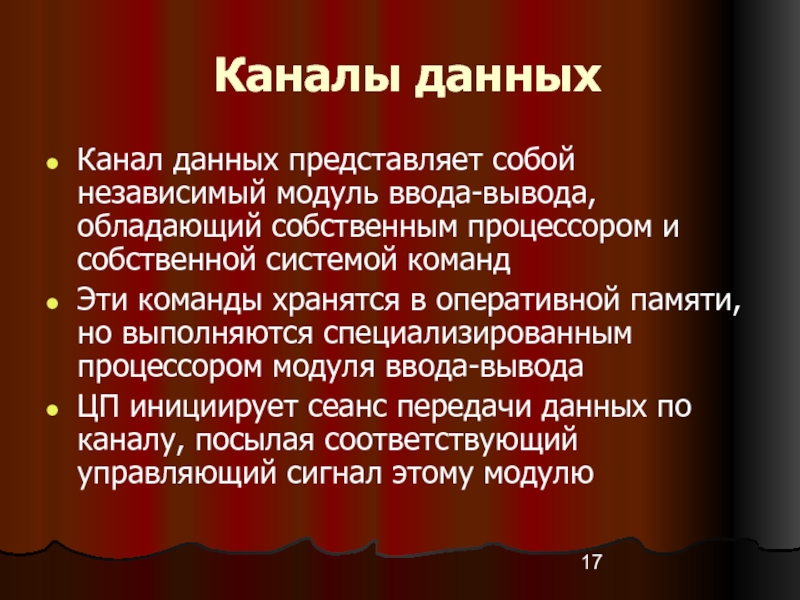 Каналы данных

- Канал данных представляет собой независимый модуль ввода-вывода, обладающий собственным процессором и собственной системой команд
- Эти команды хранятся в оперативной памяти, но выполняются специализированным процессором модуля ввода-вывода
- ЦП инициирует сеанс передачи данных по каналу, посылая соответствующий управляющий сигнал этому модулю

17